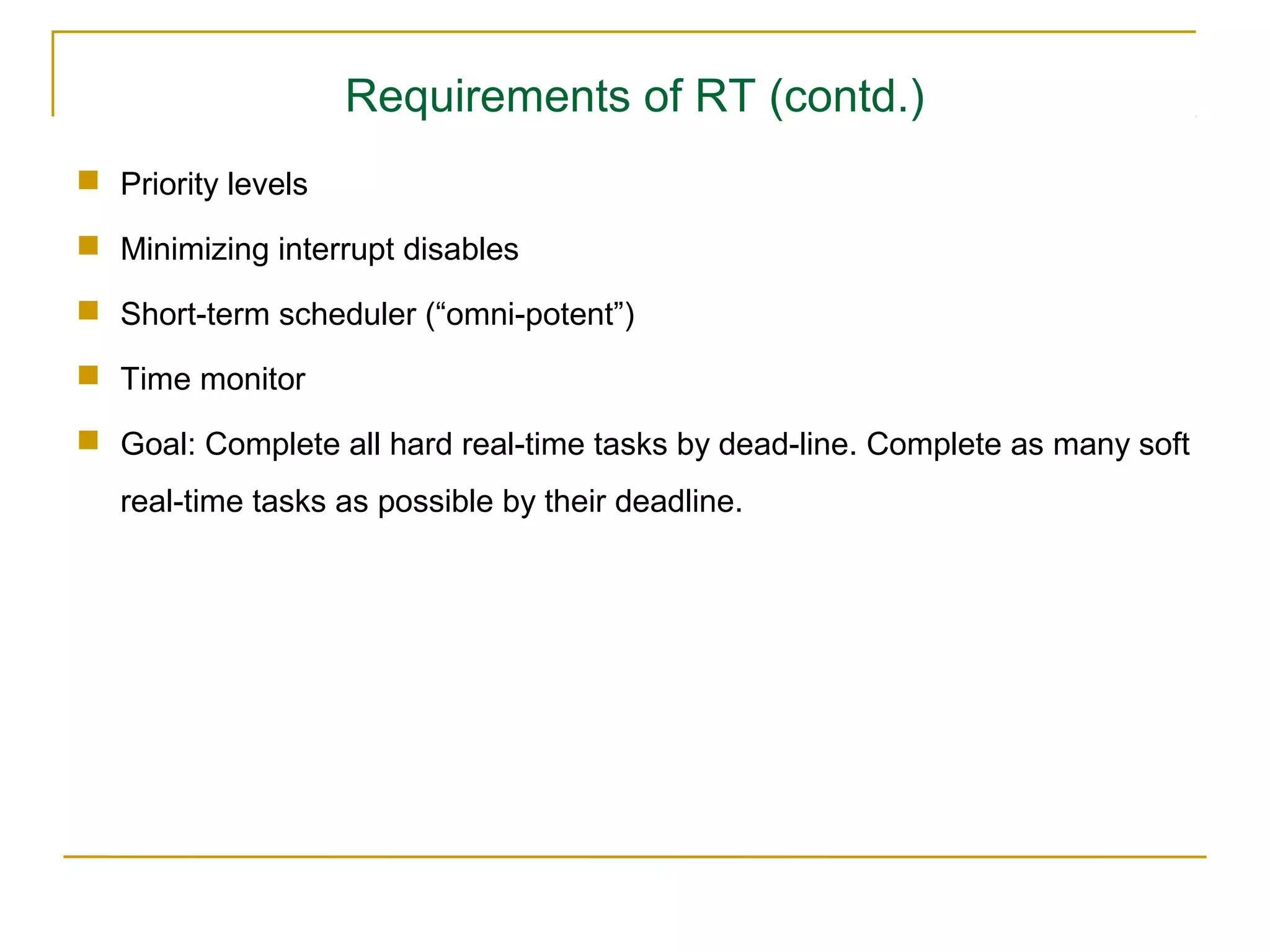 Requirements of RT (contd.)

Priority levels

Minimizing interrupt disables

Short-term scheduler (“omni-potent”)

Time monitor

Goal: Complete all hard real-time tasks by dead-line. Complete as many soft real-time tasks as possible by their deadline.